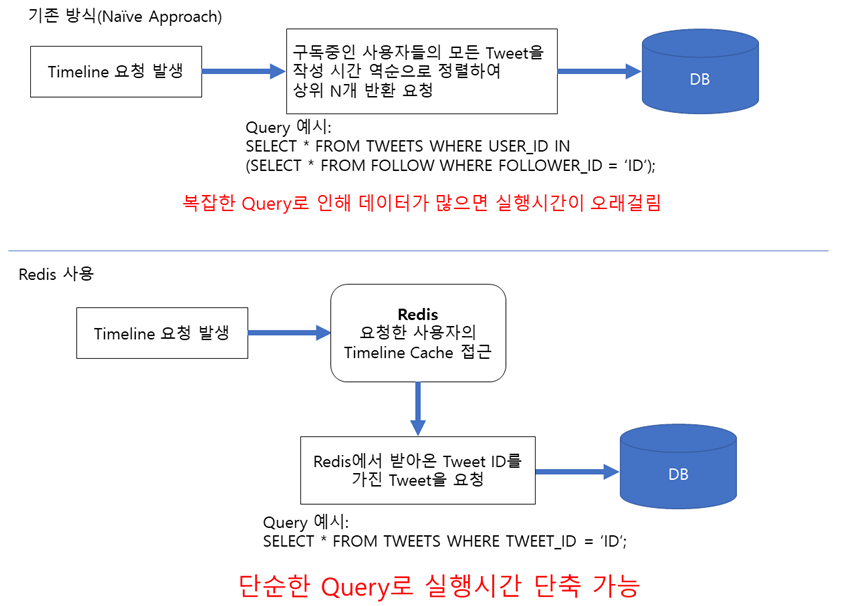 기존 방식(Naïve Approach)

Timeline 요청 발생

구독중인 사용자들의 모든 Tweet을 작성 시간 역순으로 정렬하여 상위 N개 반환 요청

DB

Query 예시:
SELECT * FROM TWEETS WHERE USER_ID IN
(SELECT * FROM FOLLOW WHERE FOLLOWER_ID = ‘ID’);

복잡한 Query로 인해 데이터가 많으면 실행시간이 오래걸림

Redis 사용

Timeline 요청 발생

Redis
요청한 사용자의
Timeline Cache 접근

Redis에서 받아온 Tweet ID를 가진 Tweet을 요청

DB

Query 예시:
SELECT * FROM TWEETS WHERE TWEET_ID = ‘ID’;

단순한 Query로 실행시간 단축 가능